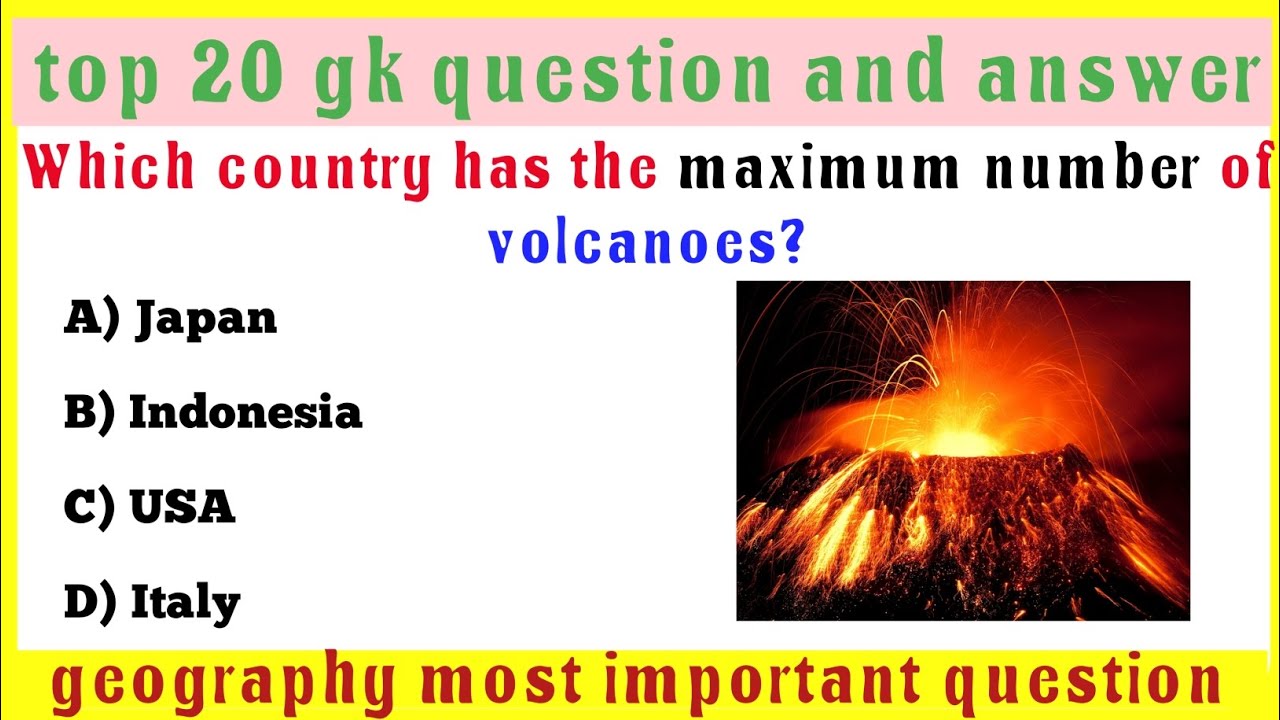 top 20 gk question and answer

Which country has the maximum number of volcanoes?

A) Japan

B) Indonesia

C) USA

D) Italy

geography most important question